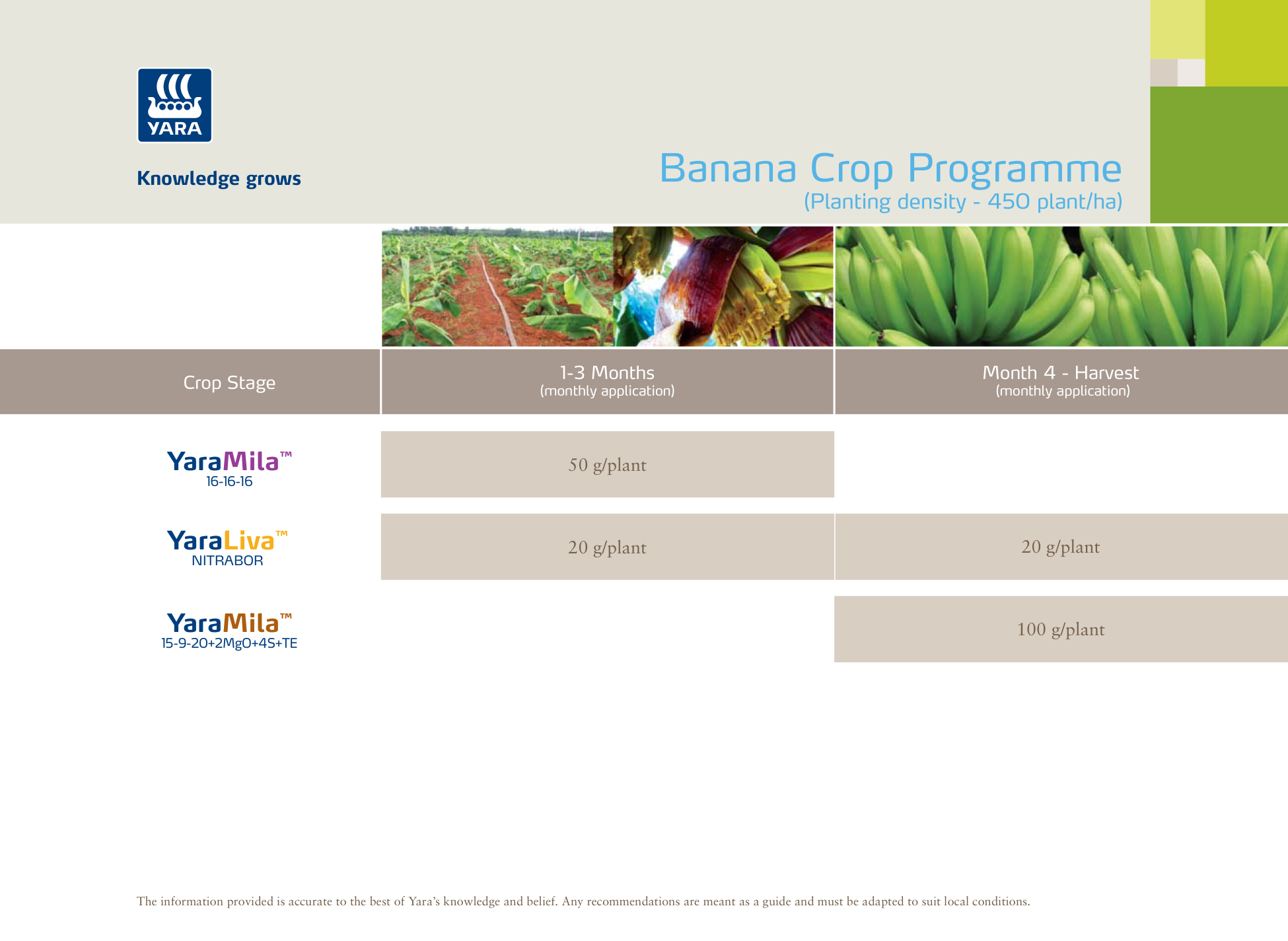 YARA

Knowledge grows

Banana Crop Programme
(Planting density - 450 plant/ha)

| Crop Stage | 1-3 Months (monthly application) | Month 4 - Harvest (monthly application) |
|---|---|---|
| YaraMila™ 16-16-16 | 50 g/plant | |
| YaraLiva™ NITRABOR | 20 g/plant | 20 g/plant |
| YaraMila™ 15-9-20+2MgO+4S+TE | | 100 g/plant |

The information provided is accurate to the best of Yara's knowledge and belief. Any recommendations are meant as a guide and must be adapted to suit local conditions.